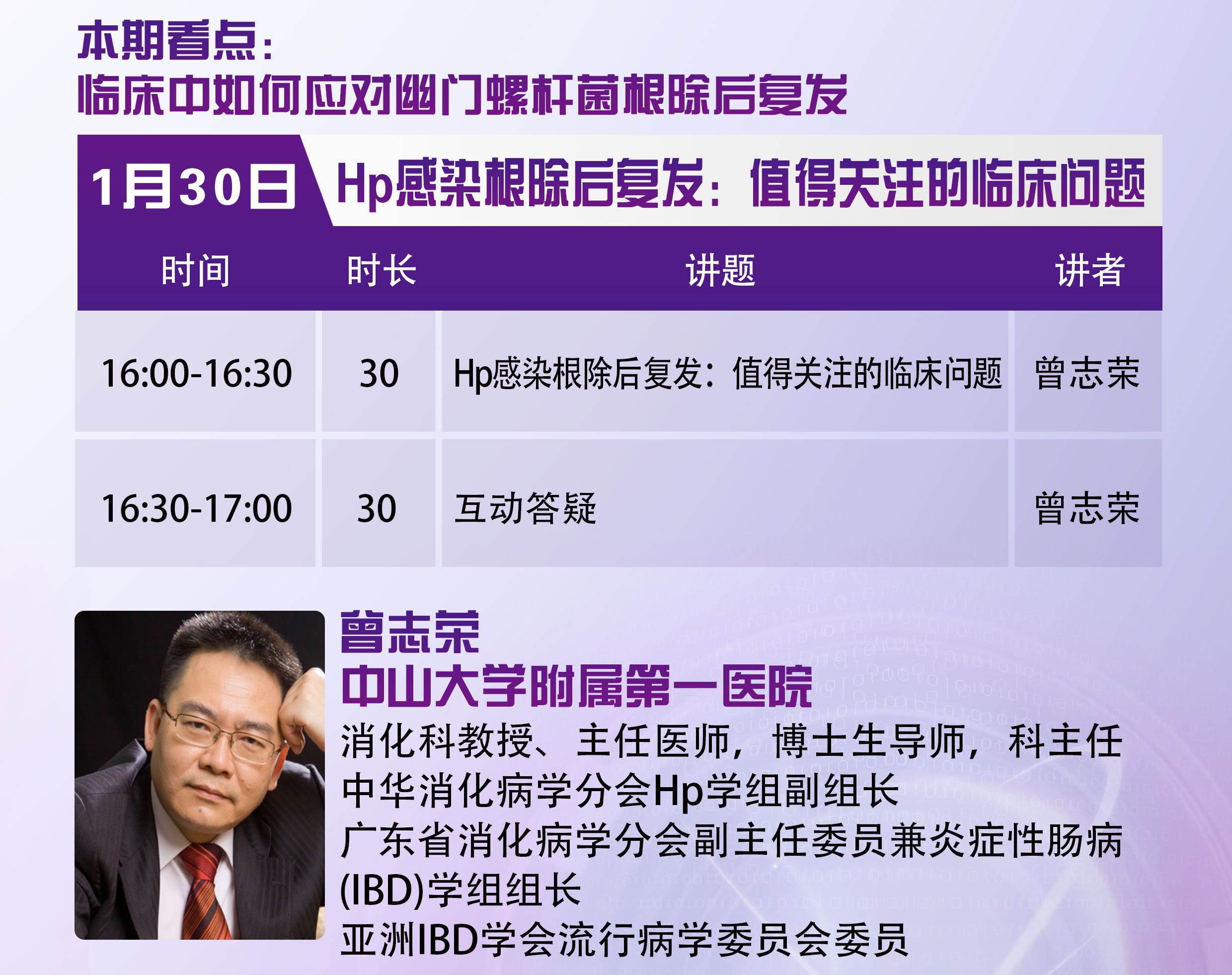 本期看点：
临床中如何应对幽门螺杆菌根除后复发

1月30日 Hp感染根除后复发：值得关注的临床问题

| 时间 | 时长 | 讲题 | 讲者 |
|---|---|---|---|
| 16:00-16:30 | 30 | Hp感染根除后复发：值得关注的临床问题 | 曾志荣 |
| 16:30-17:00 | 30 | 互动答疑 | 曾志荣 |

曾志荣
中山大学附属第一医院
消化科教授、主任医师，博士生导师，科主任
中华消化病学分会Hp学组副组长
广东省消化病学分会副主任委员兼炎症性肠病(IBD)学组组长
亚洲IBD学会流行病学委员会委员